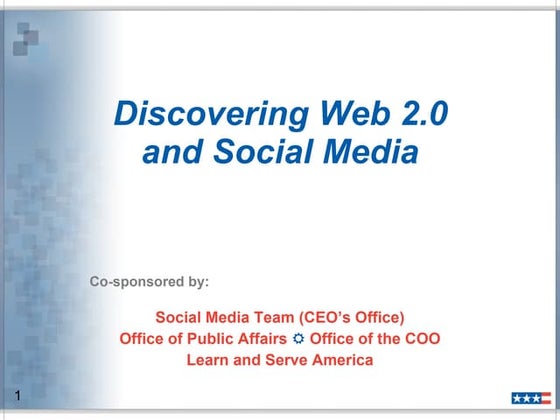 Discovering Web 2.0 and Social Media

Co-sponsored by:

Social Media Team (CEO's Office)
Office of Public Affairs ☼ Office of the COO
Learn and Serve America

1